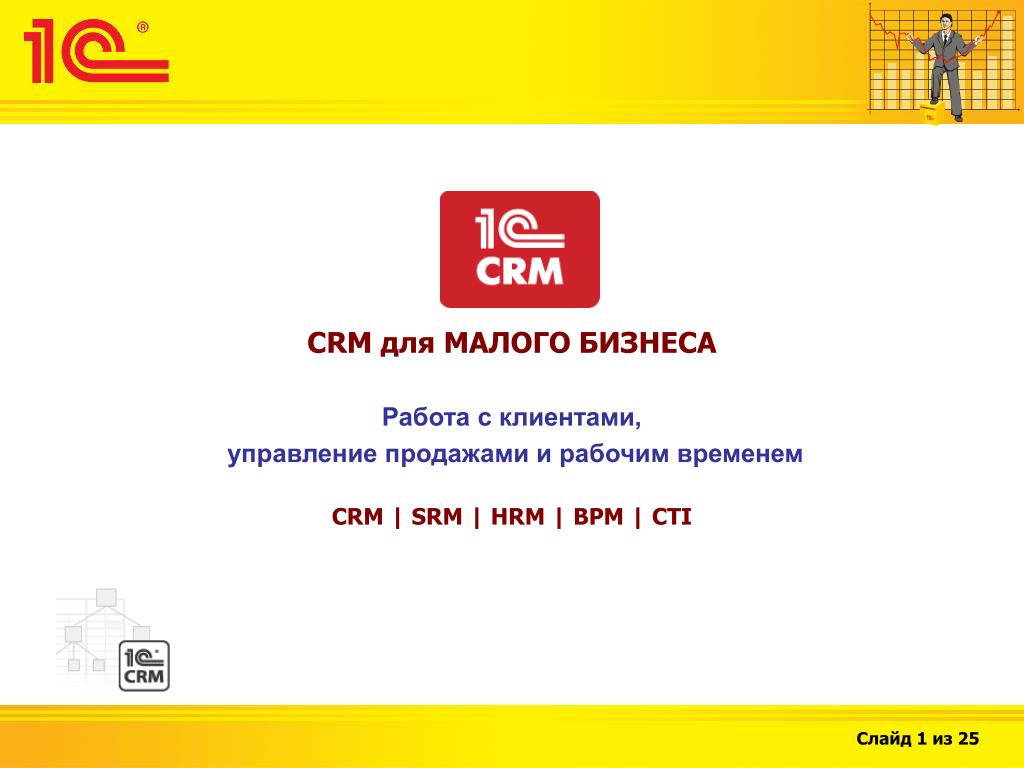 1С®

1С CRM

CRM для МАЛОГО БИЗНЕСА

Работа с клиентами,
управление продажами и рабочим временем

CRM | SRM | HRM | BPM | CTI

1С CRM

Слайд 1 из 25